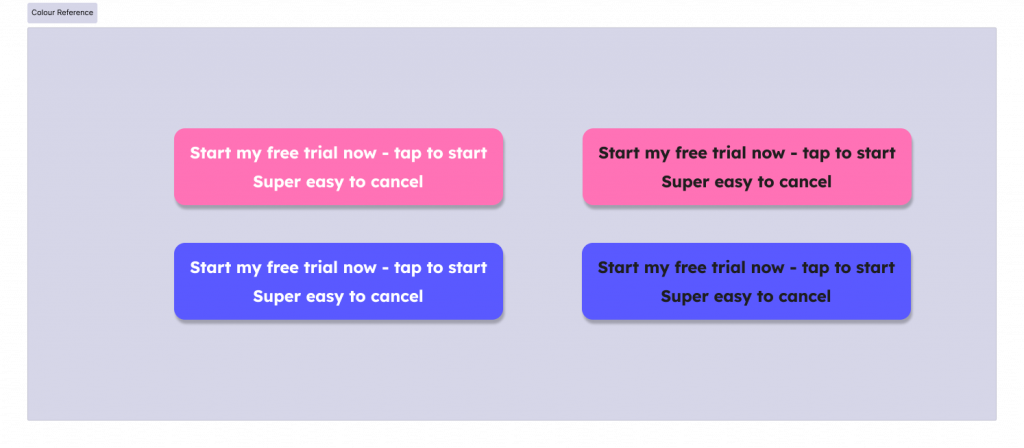 Colour Reference

Start my free trial now - tap to start
Super easy to cancel

Start my free trial now - tap to start
Super easy to cancel

Start my free trial now - tap to start
Super easy to cancel

Start my free trial now - tap to start
Super easy to cancel